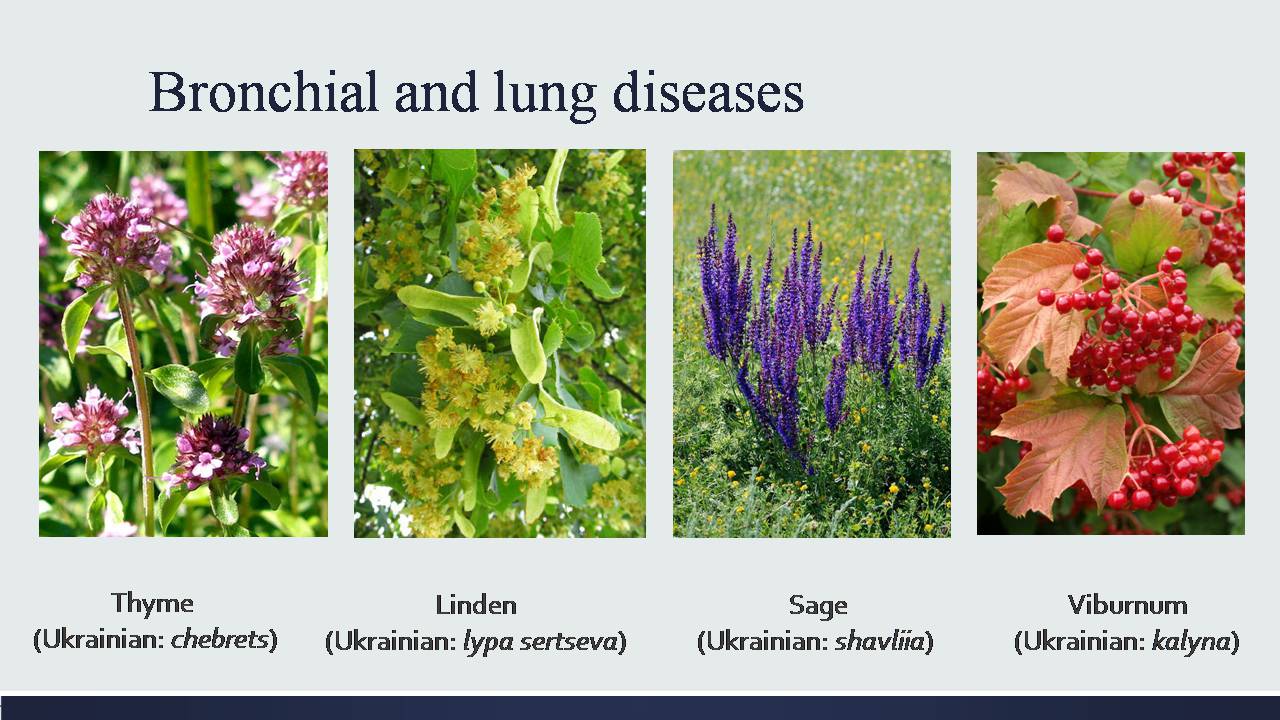 Bronchial and lung diseases

Thyme
(Ukrainian: chebrets)

Linden
(Ukrainian: lypa sertseva)

Sage
(Ukrainian: shavliia)

Viburnum
(Ukrainian: kalyna)